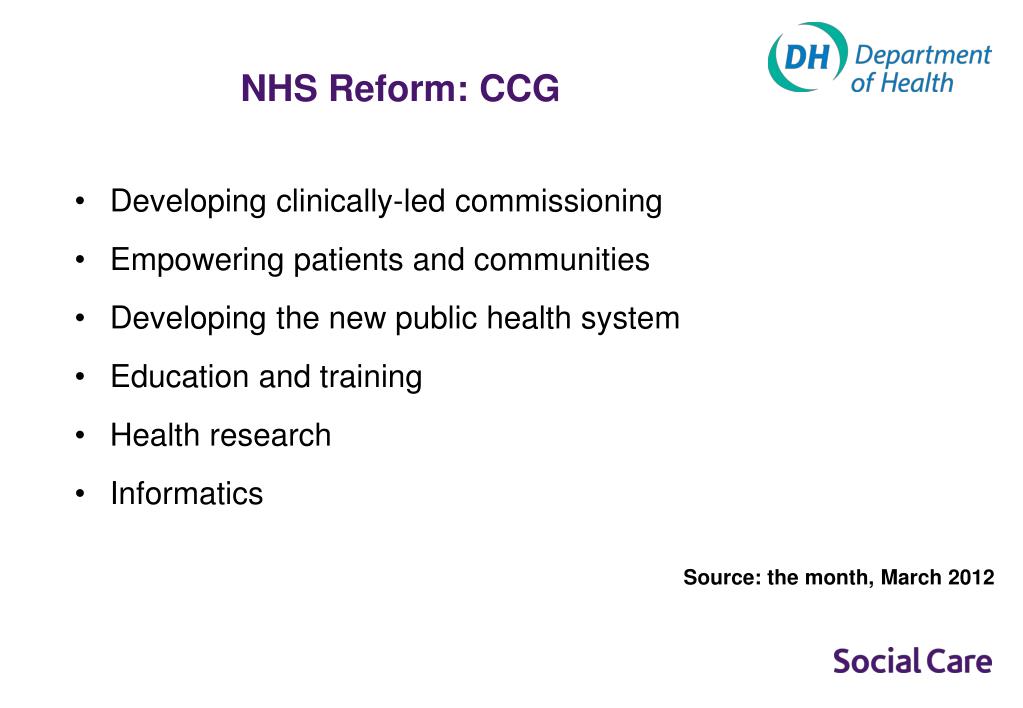 DH Department of Health

NHS Reform: CCG

• Developing clinically-led commissioning
• Empowering patients and communities
• Developing the new public health system
• Education and training
• Health research
• Informatics

Source: the month, March 2012

Social Care